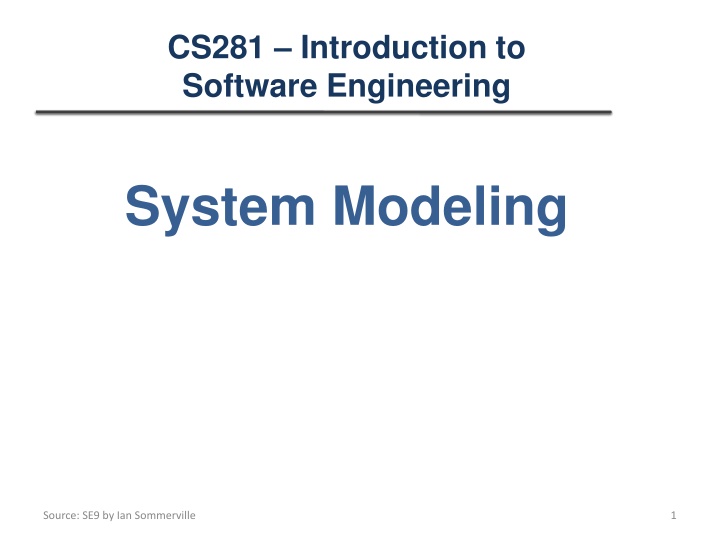 CS281 – Introduction to Software Engineering

System Modeling

Source: SE9 by Ian Sommerville

1